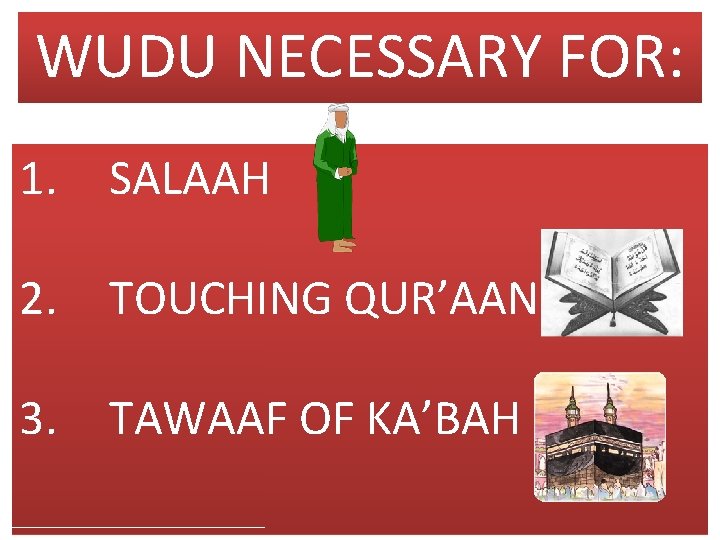 WUDU NECESSARY FOR:

1. SALAAH

2. TOUCHING QUR'AAN

3. TAWAAF OF KA'BAH